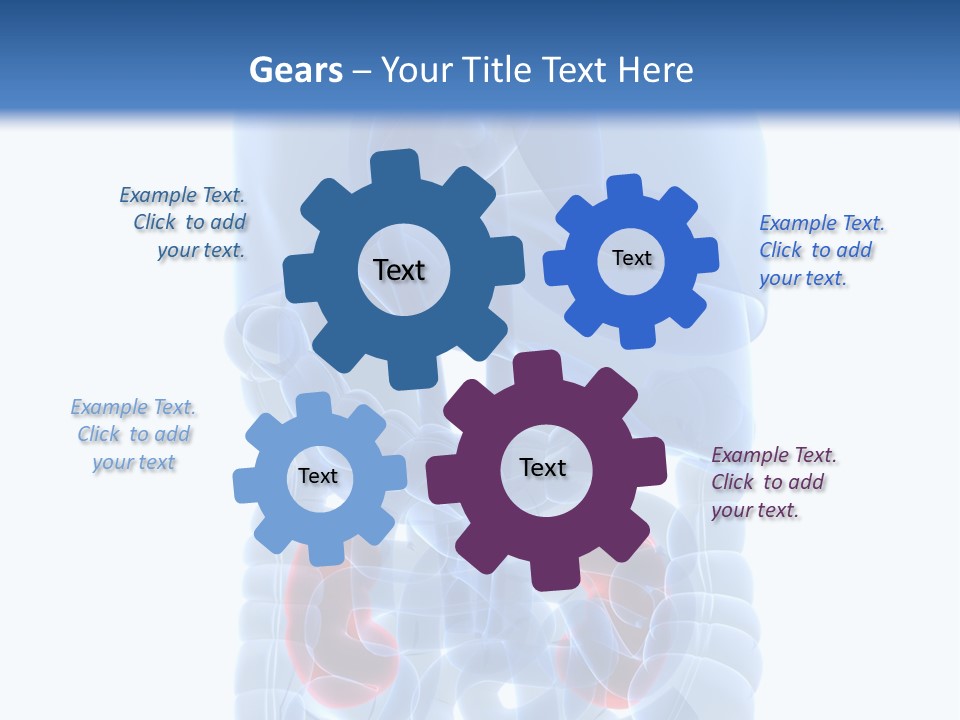 Gears – Your Title Text Here

Example Text. Click to add your text.

Text

Text

Example Text. Click to add your text.

Example Text. Click to add your text

Text

Text

Example Text. Click to add your text.